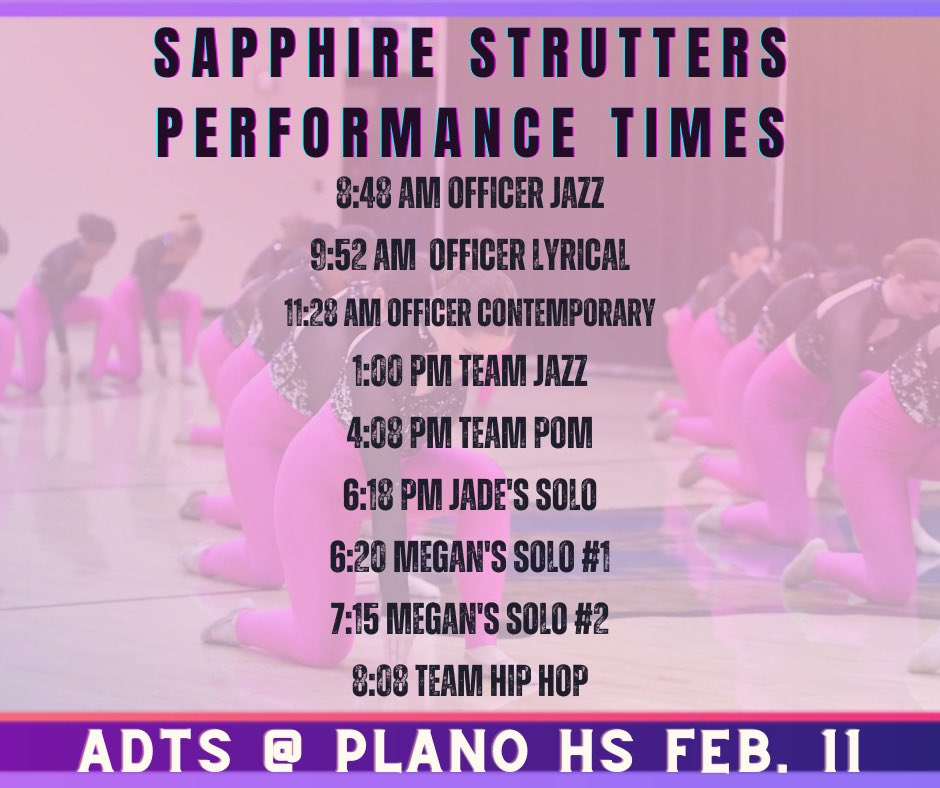 SAPPHIRE STRUTTERS PERFORMANCE TIMES

8:48 AM OFFICER JAZZ
9:52 AM OFFICER LYRICAL
11:28 AM OFFICER CONTEMPORARY
1:00 PM TEAM JAZZ
4:08 PM TEAM POM
6:18 PM JADE'S SOLO
6:20 MEGAN'S SOLO #1
7:15 MEGAN'S SOLO #2
8:08 TEAM HIP HOP

ADTS @ PLANO HS FEB. 11